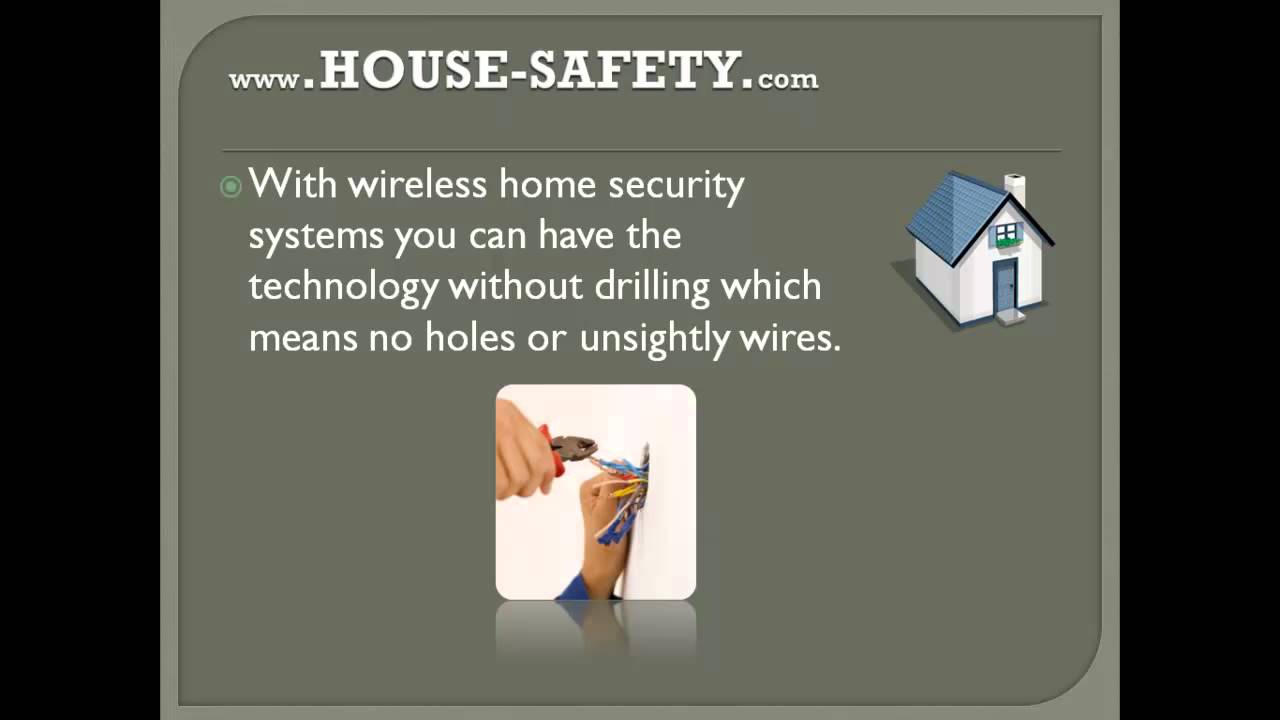 www.HOUSE-SAFETY.com

With wireless home security systems you can have the technology without drilling which means no holes or unsightly wires.